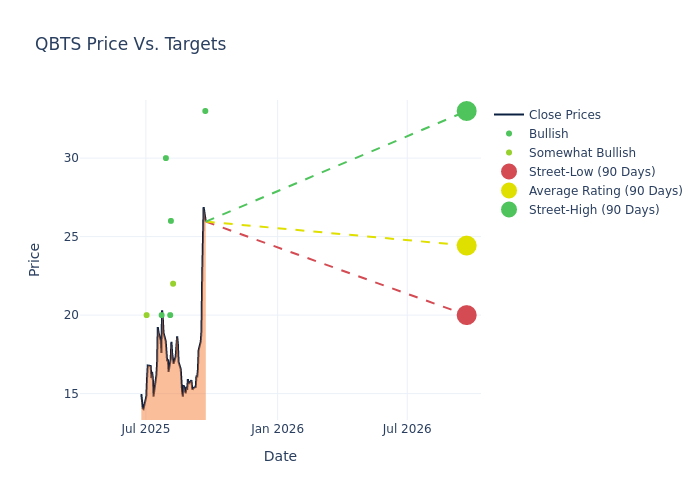 QBTS Price Vs. Targets

Close Prices
Bullish
Somewhat Bullish
Street-Low (90 Days)
Average Rating (90 Days)
Street-High (90 Days)

Price

30
25
20
15

Jul 2025
Jan 2026
Jul 2026

Date